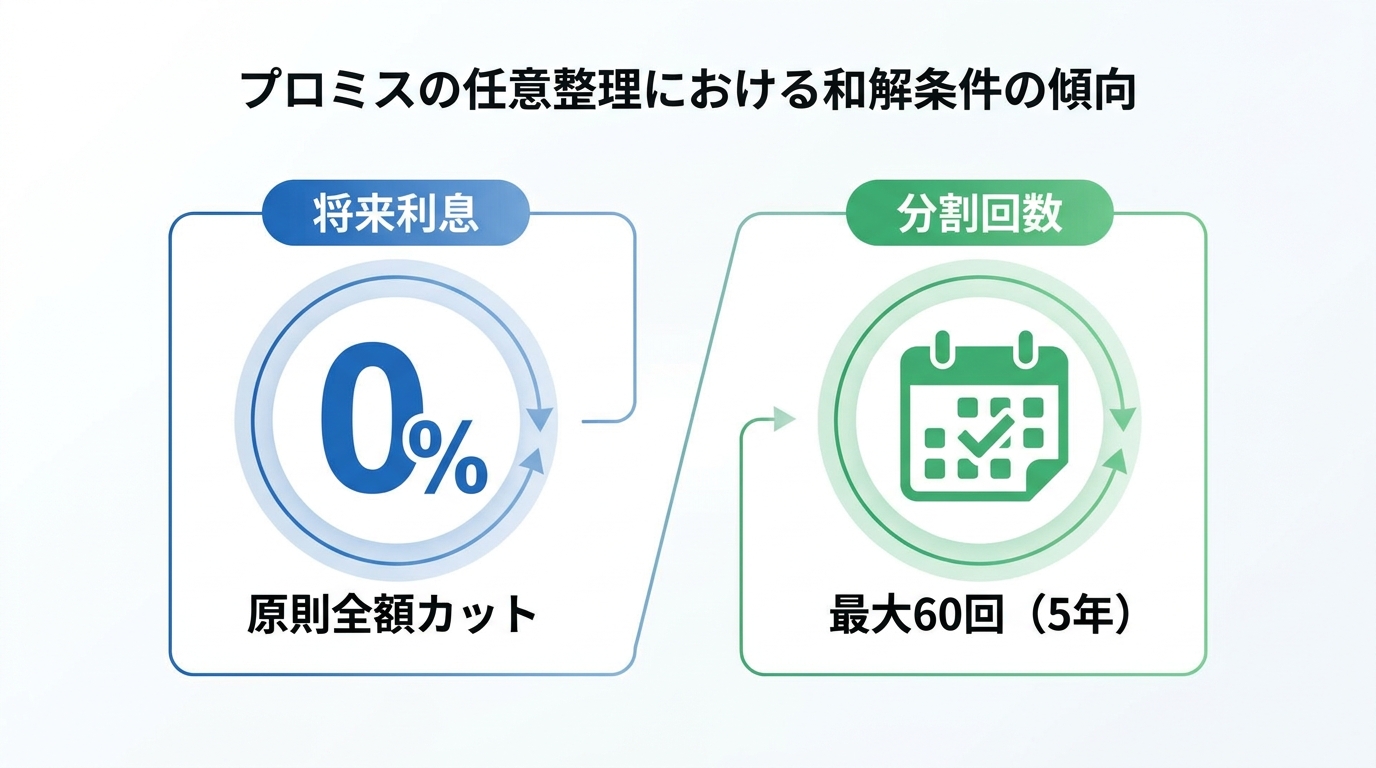 プロミスの任意整理における和解条件の傾向

将来利息

0%

原則全額カット

分割回数

最大60回（5年）